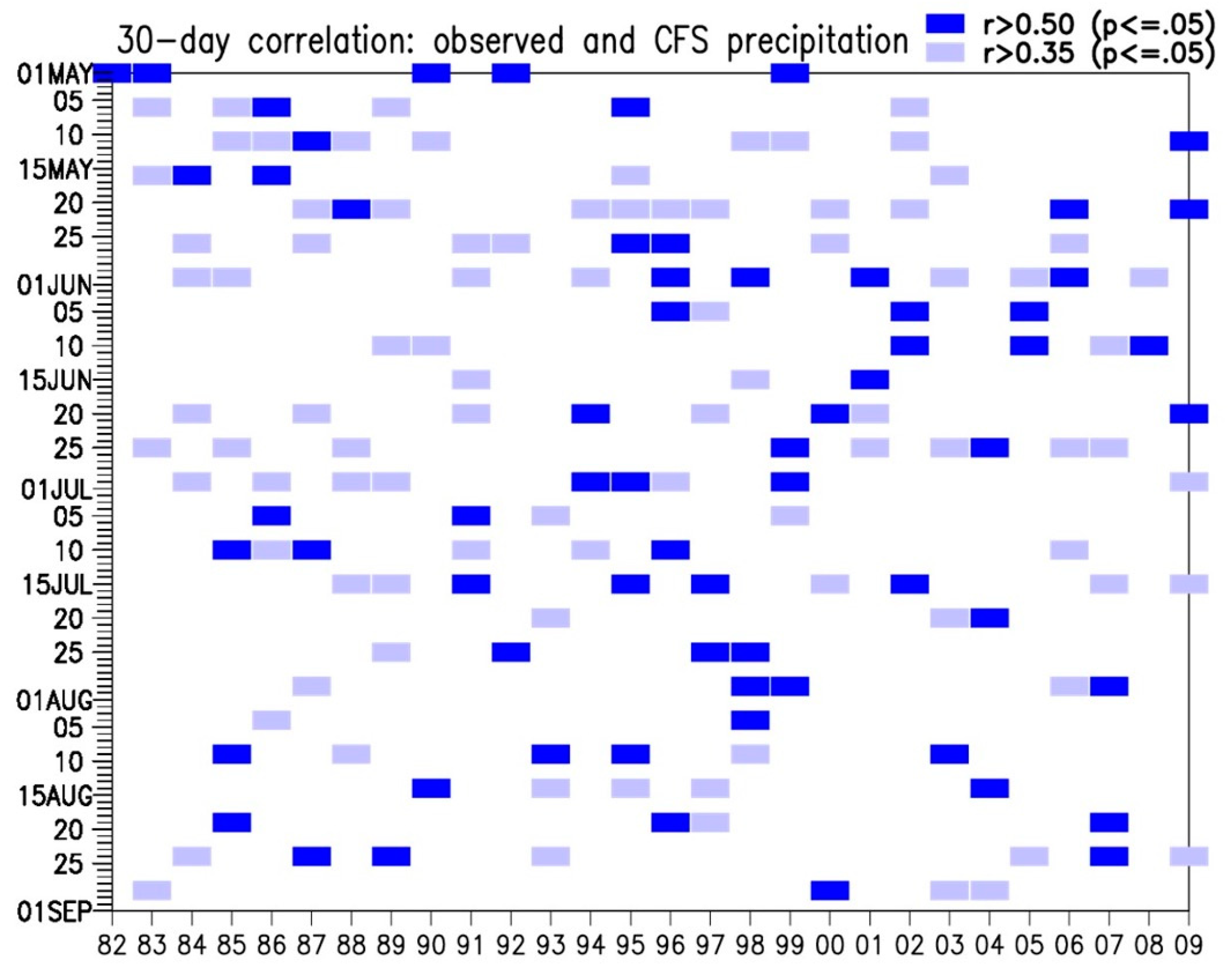 30-day correlation: observed and CFS precipitation

r>0.50 (p<=.05)
r>0.35 (p<=.05)

01MAY
05
10
15MAY
20
25
01JUN
05
10
15JUN
20
25
01JUL
05
10
15JUL
20
25
01AUG
05
10
15AUG
20
25
01SEP

82 83 84 85 86 87 88 89 90 91 92 93 94 95 96 97 98 99 00 01 02 03 04 05 06 07 08 09